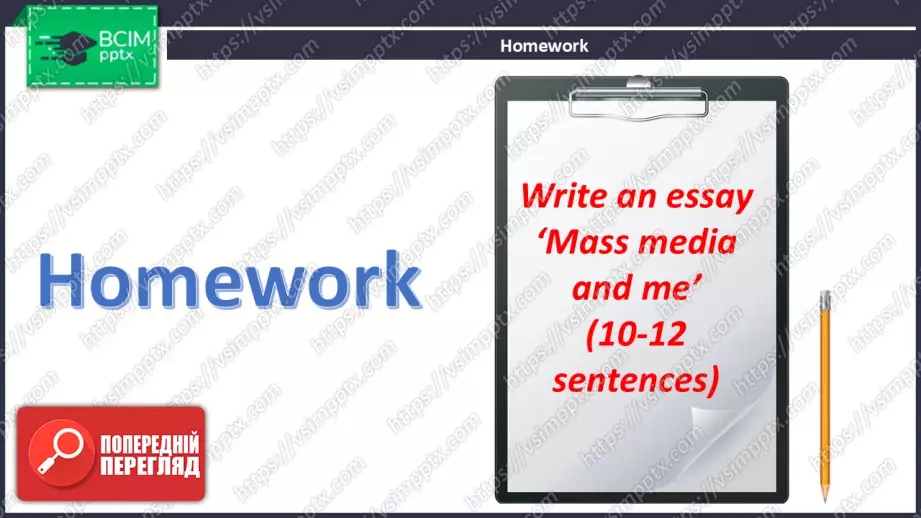 ВСІМ pptx

Homework

Homework

Write an essay 'Mass media and me' (10-12 sentences)

ПОПЕРЕДНІЙ ПЕРЕГЛЯД

https://vsimpptx.com